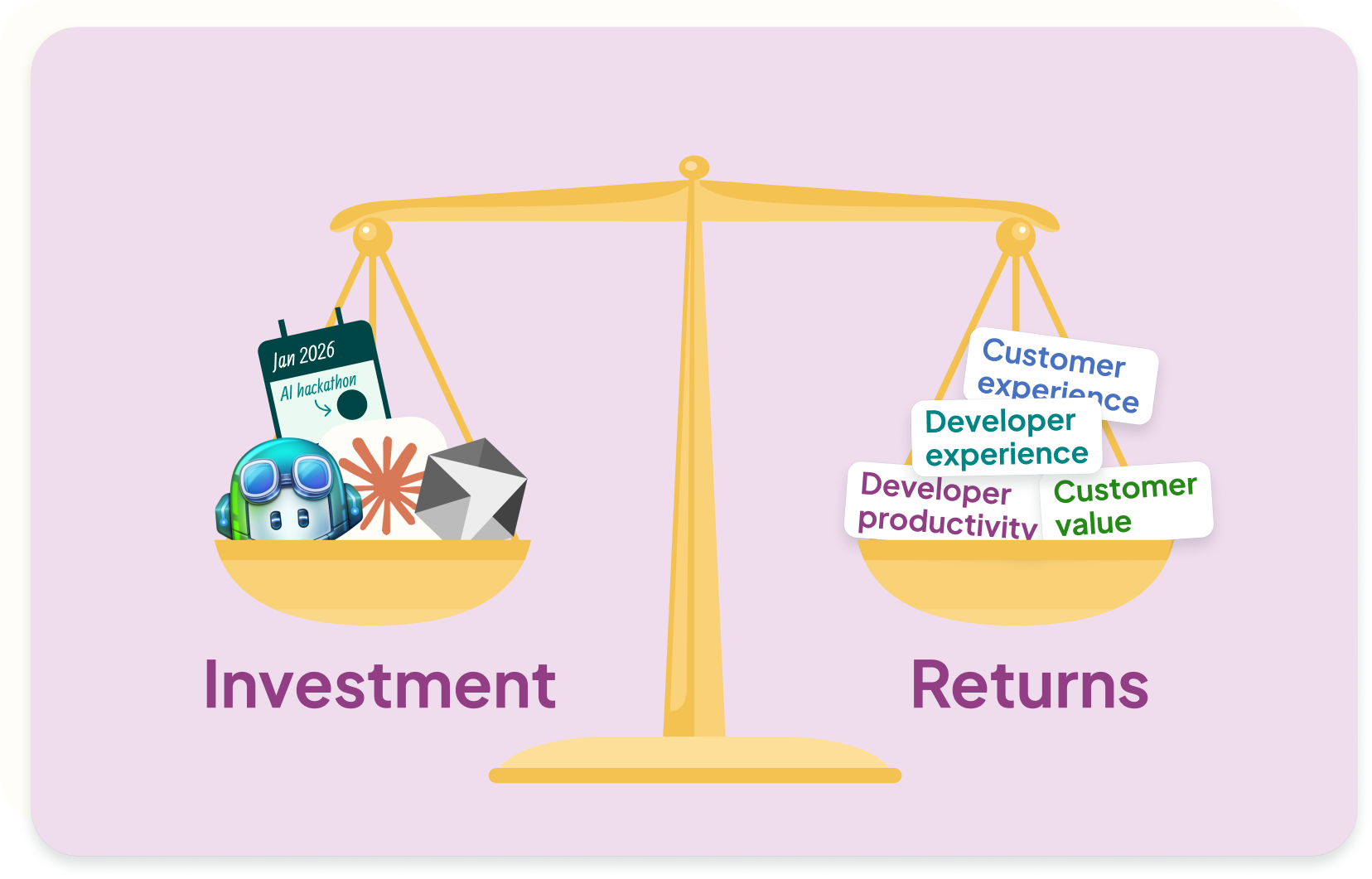 Jan 2026

AI hackathon

Customer experience

Developer experience

Developer productivity

Customer value

Investment

Returns